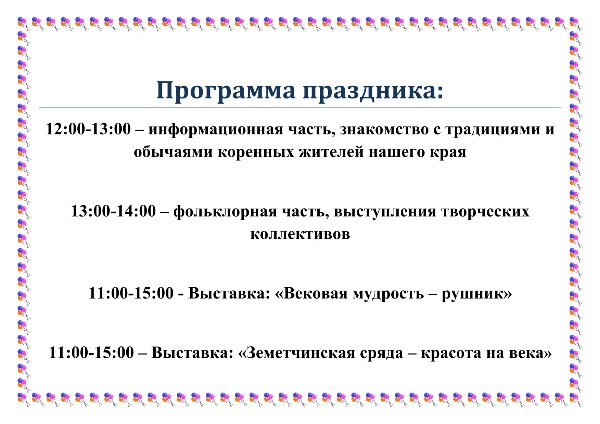 Программа праздника:

12:00-13:00 – информационная часть, знакомство с традициями и обычаями коренных жителей нашего края

13:00-14:00 – фольклорная часть, выступления творческих коллективов

11:00-15:00 - Выставка: «Вековая мудрость – рушник»

11:00-15:00 – Выставка: «Земетчинская сряда – красота на века»